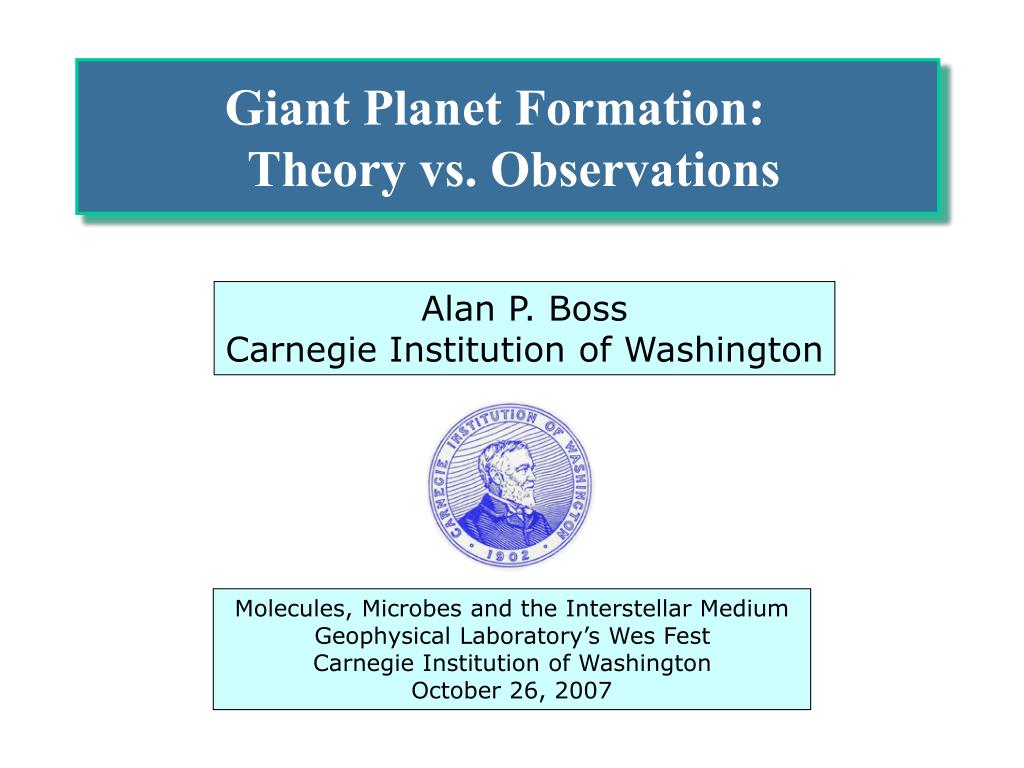 Giant Planet Formation:
Theory vs. Observations

Alan P. Boss
Carnegie Institution of Washington

CARNEGIE INSTITUTION OF WASHINGTON
1902

Molecules, Microbes and the Interstellar Medium
Geophysical Laboratory's Wes Fest
Carnegie Institution of Washington
October 26, 2007